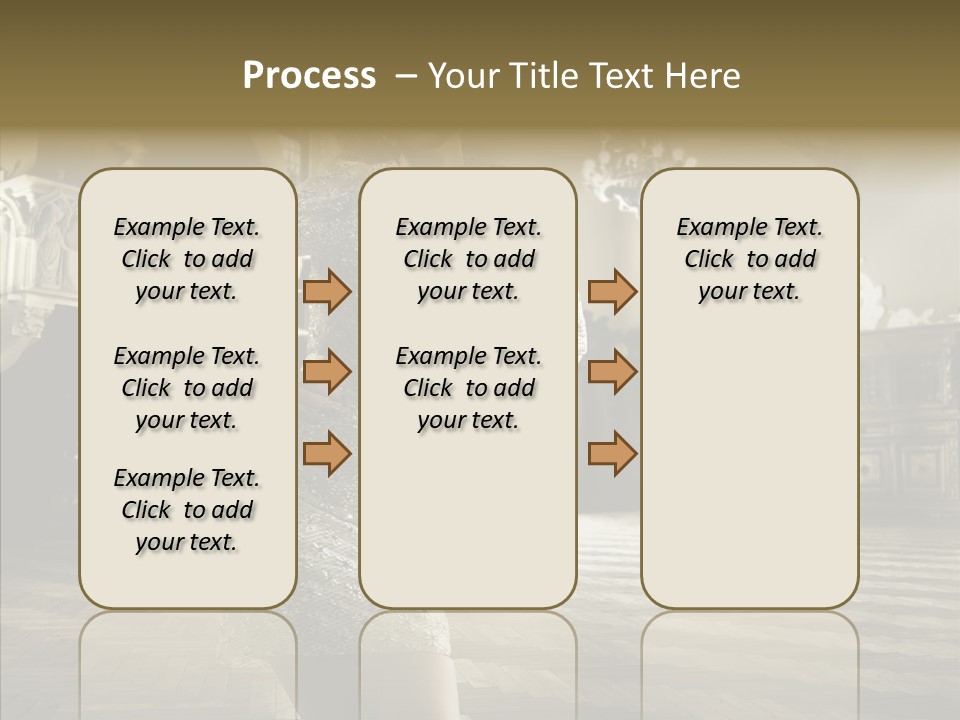 Process – Your Title Text Here

Example Text. Click to add your text.

Example Text. Click to add your text.

Example Text. Click to add your text.

Example Text. Click to add your text.

Example Text. Click to add your text.

Example Text. Click to add your text.